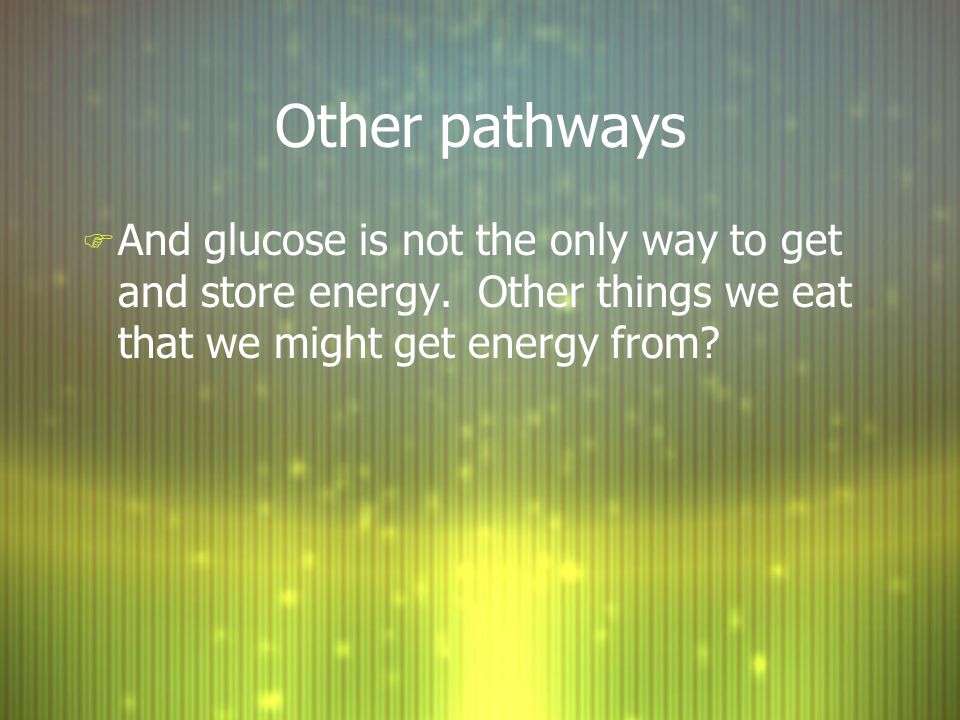 Other pathways

And glucose is not the only way to get and store energy.  Other things we eat that we might get energy from?